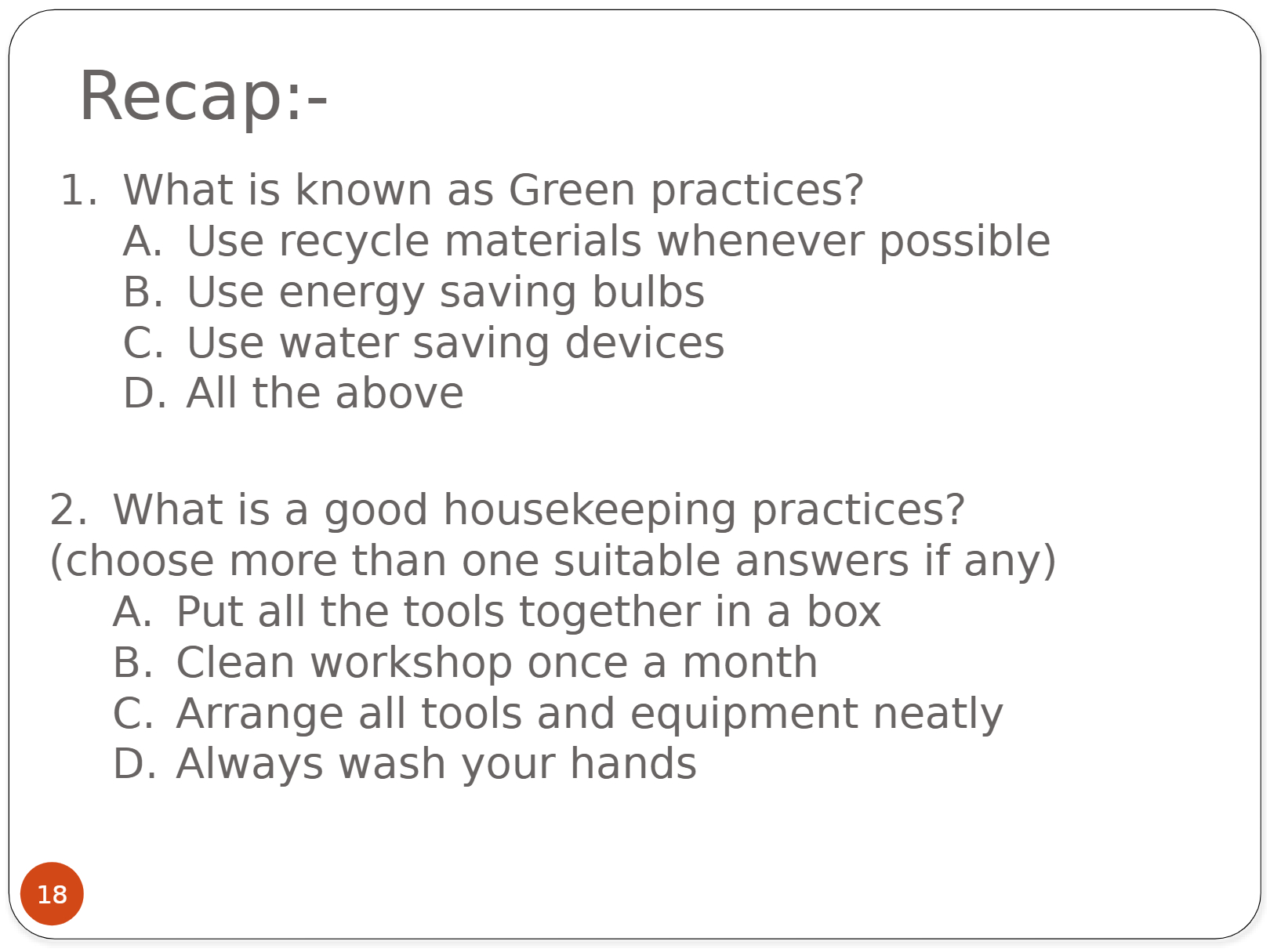 Recap:-

1. What is known as Green practices?
A. Use recycle materials whenever possible
B. Use energy saving bulbs
C. Use water saving devices
D. All the above

2. What is a good housekeeping practices? (choose more than one suitable answers if any)
A. Put all the tools together in a box
B. Clean workshop once a month
C. Arrange all tools and equipment neatly
D. Always wash your hands

18